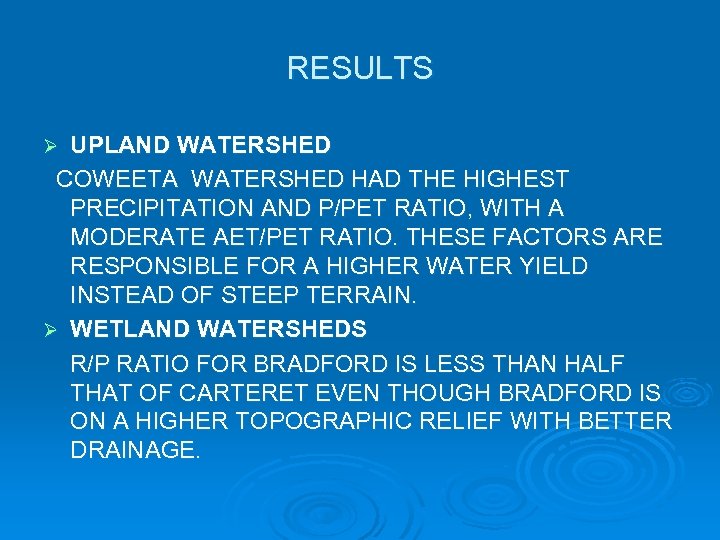 RESULTS

➢ UPLAND WATERSHED

COWEETA WATERSHED HAD THE HIGHEST PRECIPITATION AND P/PET RATIO, WITH A MODERATE AET/PET RATIO. THESE FACTORS ARE RESPONSIBLE FOR A HIGHER WATER YIELD INSTEAD OF STEEP TERRAIN.

➢ WETLAND WATERSHEDS

R/P RATIO FOR BRADFORD IS LESS THAN HALF THAT OF CARTERET EVEN THOUGH BRADFORD IS ON A HIGHER TOPOGRAPHIC RELIEF WITH BETTER DRAINAGE.